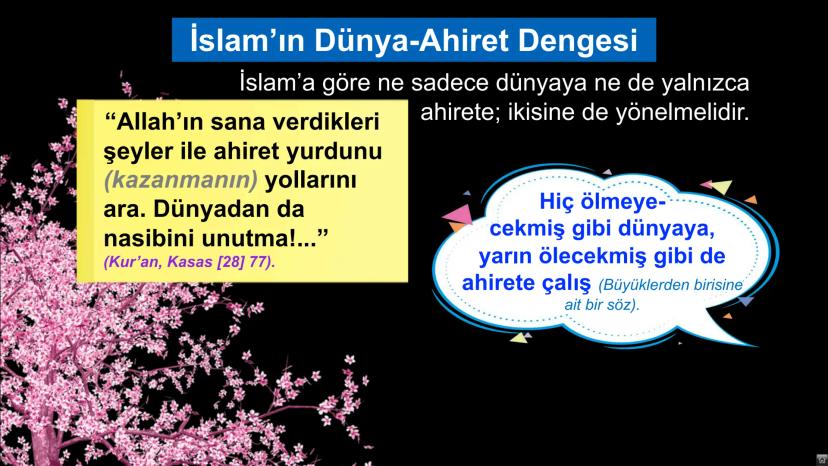 İslam'ın Dünya-Ahiret Dengesi

İslam'a göre ne sadece dünyaya ne de yalnızca ahirete; ikisine de yönelmelidir.

"Allah'ın sana verdikleri şeyler ile ahiret yurdunu (kazanmanın) yollarını ara. Dünyadan da nasibini unutma!..."
(Kur'an, Kasas [28] 77).

Hiç ölmeyecekmiş gibi dünyaya, yarın ölecekmiş gibi de ahirete çalış (Büyüklerden birisine ait bir söz).